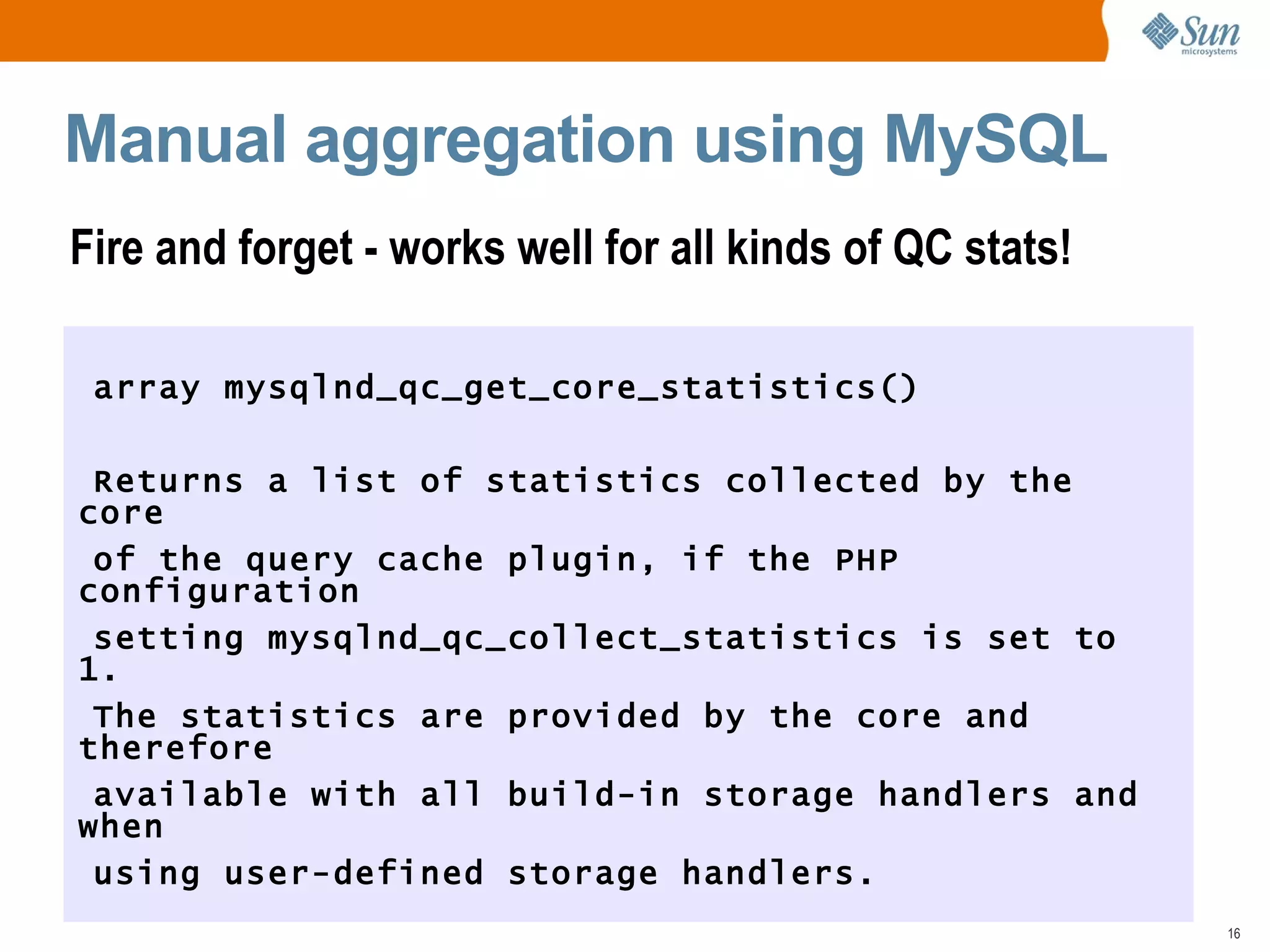 Sun microsystems

Manual aggregation using MySQL

Fire and forget - works well for all kinds of QC stats!

array mysqlnd_qc_get_core_statistics()

Returns a list of statistics collected by the core
of the query cache plugin, if the PHP configuration
setting mysqlnd_qc_collect_statistics is set to 1.
The statistics are provided by the core and therefore
available with all build-in storage handlers and when
using user-defined storage handlers.

16